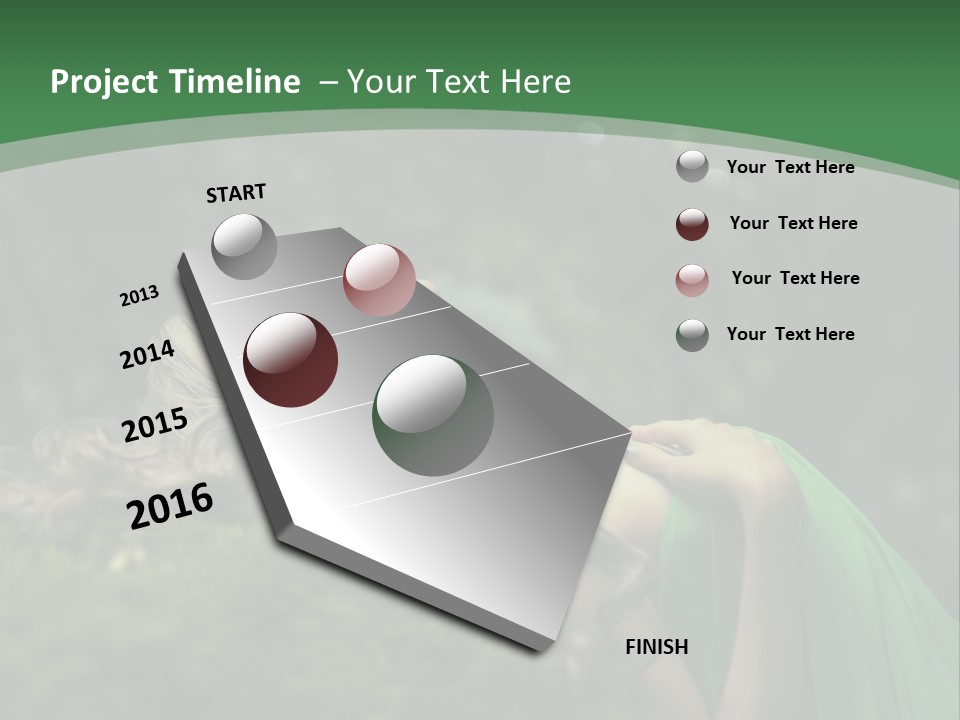 Project Timeline – Your Text Here

START

2013

2014

2015

2016

FINISH

Your Text Here

Your Text Here

Your Text Here

Your Text Here